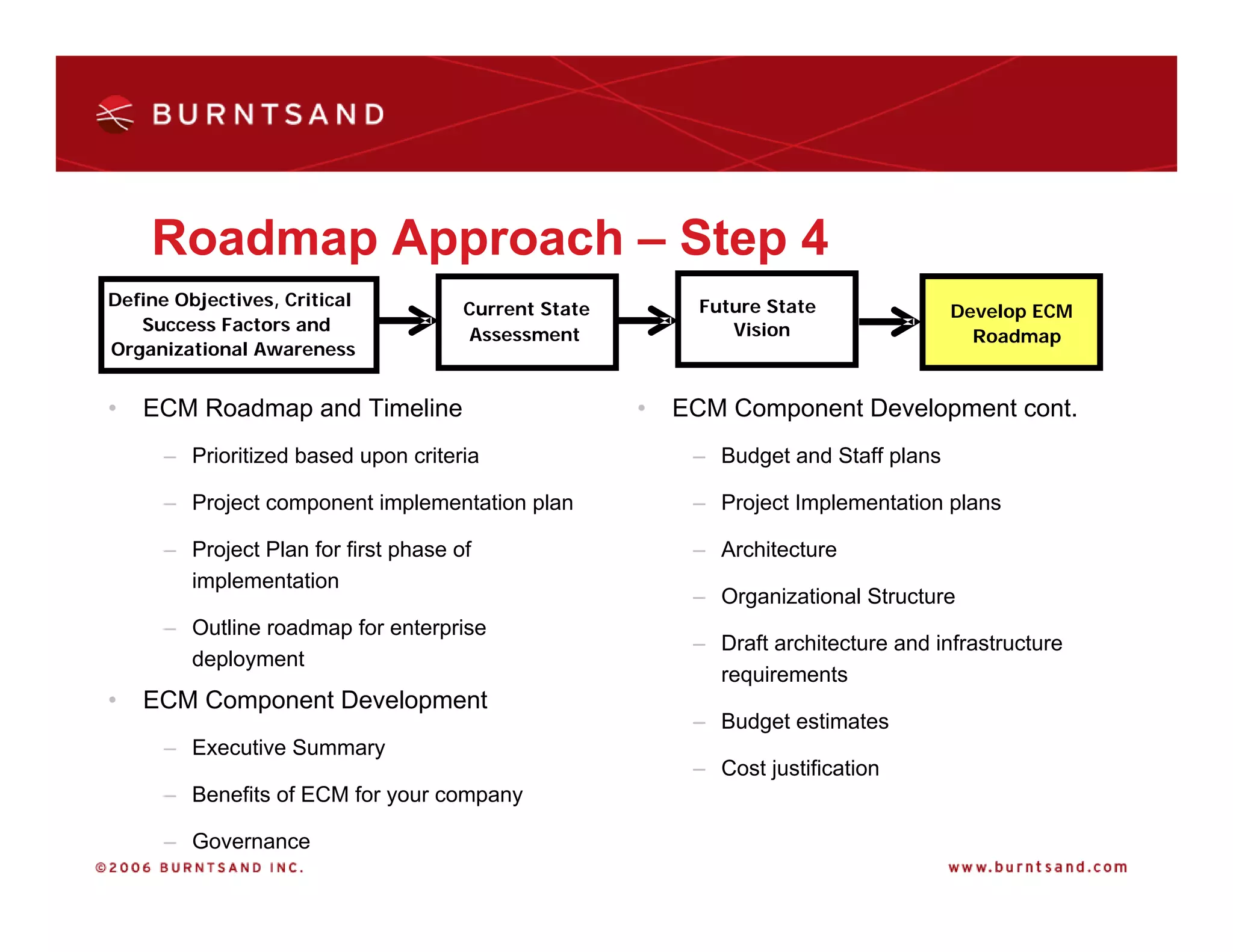 BURNTSAND

Roadmap Approach – Step 4

Define Objectives, Critical Success Factors and Organizational Awareness

Current State Assessment

Future State Vision

Develop ECM Roadmap

• ECM Roadmap and Timeline
– Prioritized based upon criteria
– Project component implementation plan
– Project Plan for first phase of implementation
– Outline roadmap for enterprise deployment
• ECM Component Development
– Executive Summary
– Benefits of ECM for your company
– Governance

• ECM Component Development cont.
– Budget and Staff plans
– Project Implementation plans
– Architecture
– Organizational Structure
– Draft architecture and infrastructure requirements
– Budget estimates
– Cost justification

©2006 BURNTSAND INC.

www.burntsand.com